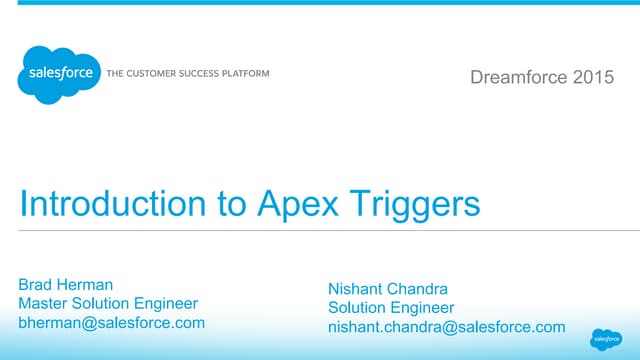 salesforce THE CUSTOMER SUCCESS PLATFORM

Dreamforce 2015

Introduction to Apex Triggers

Brad Herman
Master Solution Engineer
bherman@salesforce.com

Nishant Chandra
Solution Engineer
nishant.chandra@salesforce.com

salesforce